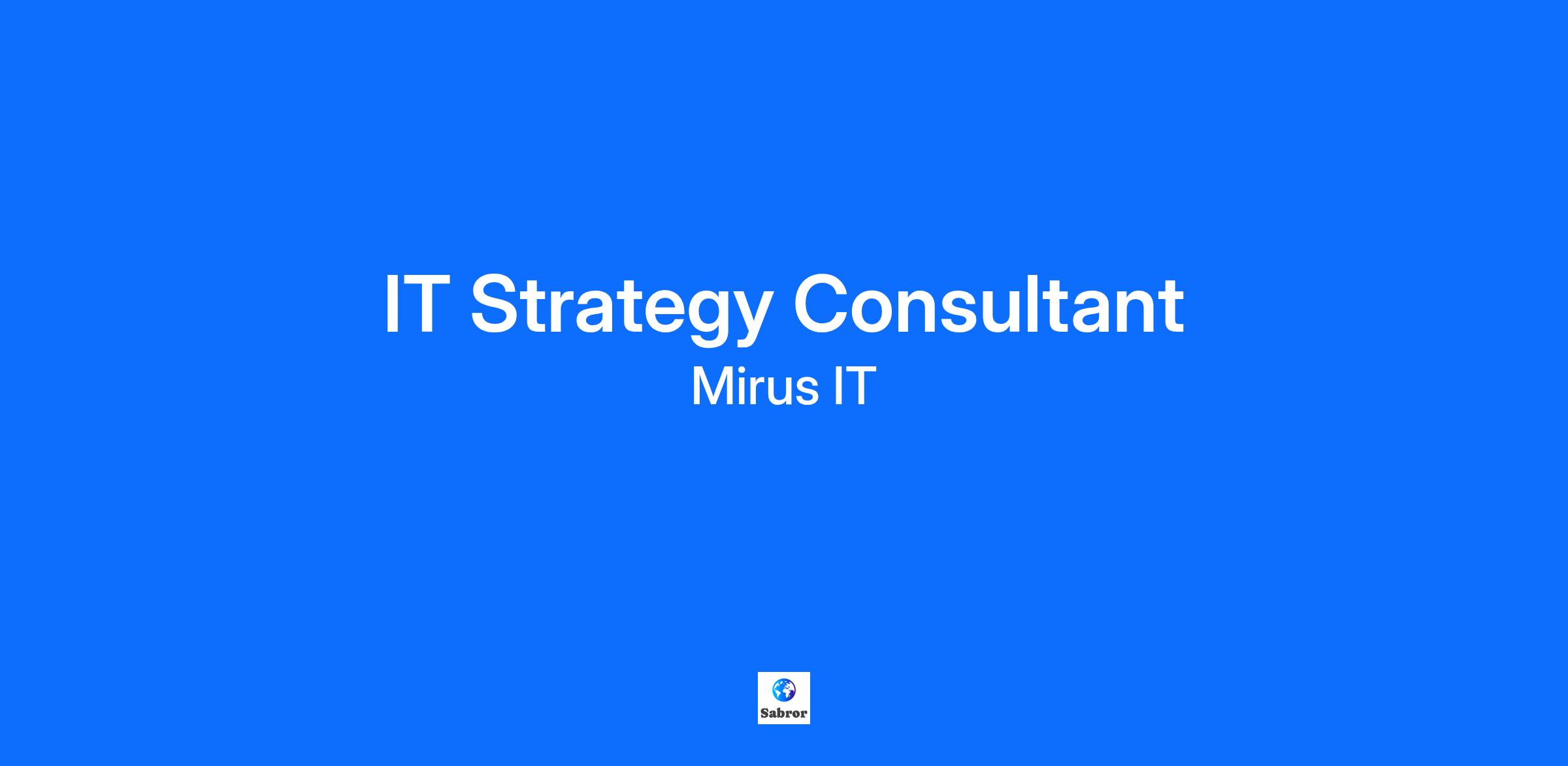 IT Strategy Consultant
Mirus IT

Sabror